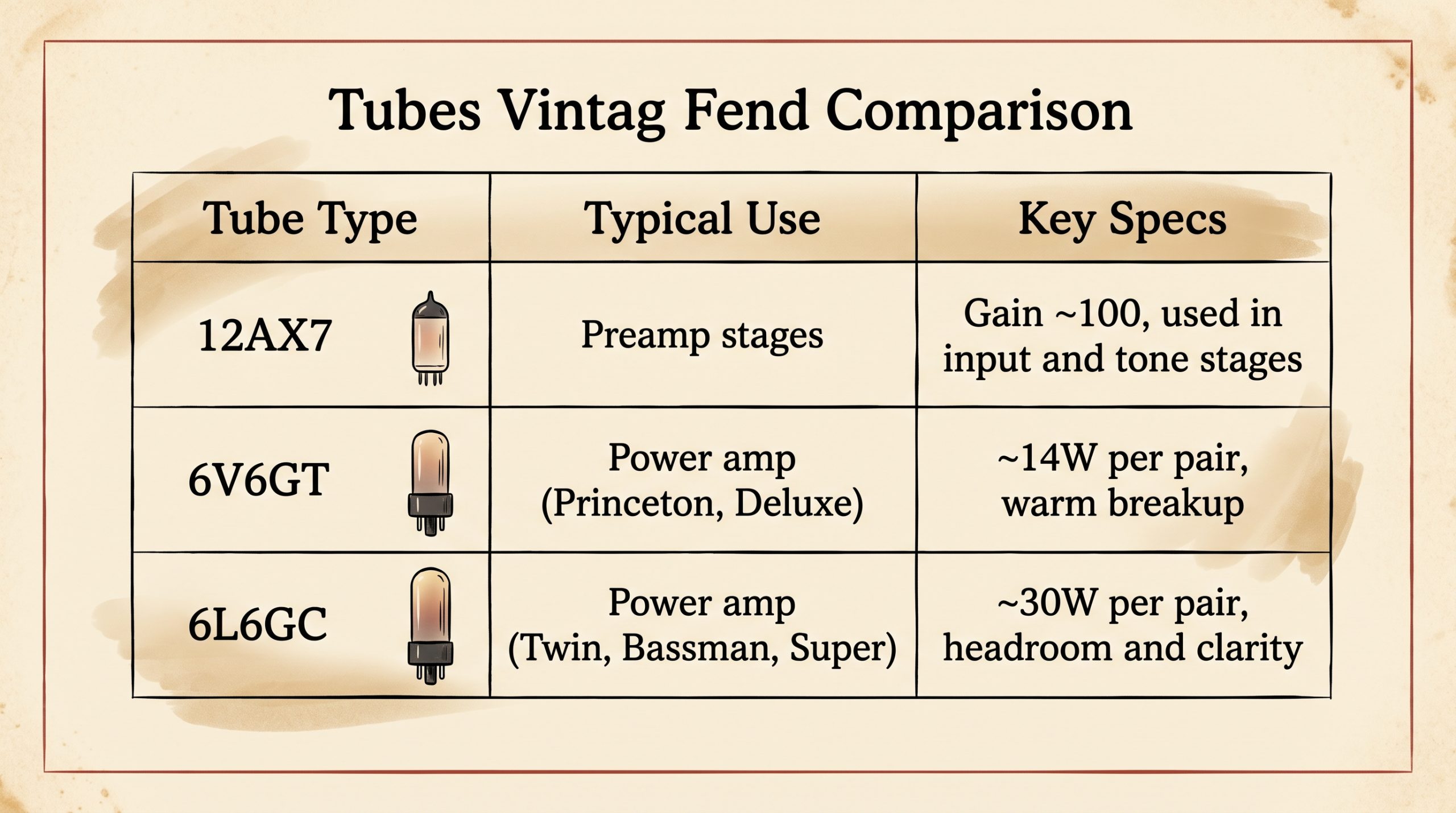 Tubes Vintag Fend Comparison

| Tube Type | Typical Use | Key Specs |
|---|---|---|
| 12AX7 | Preamp stages | Gain ~100, used in input and tone stages |
| 6V6GT | Power amp (Princeton, Deluxe) | ~14W per pair, warm breakup |
| 6L6GC | Power amp (Twin, Bassman, Super) | ~30W per pair, headroom and clarity |